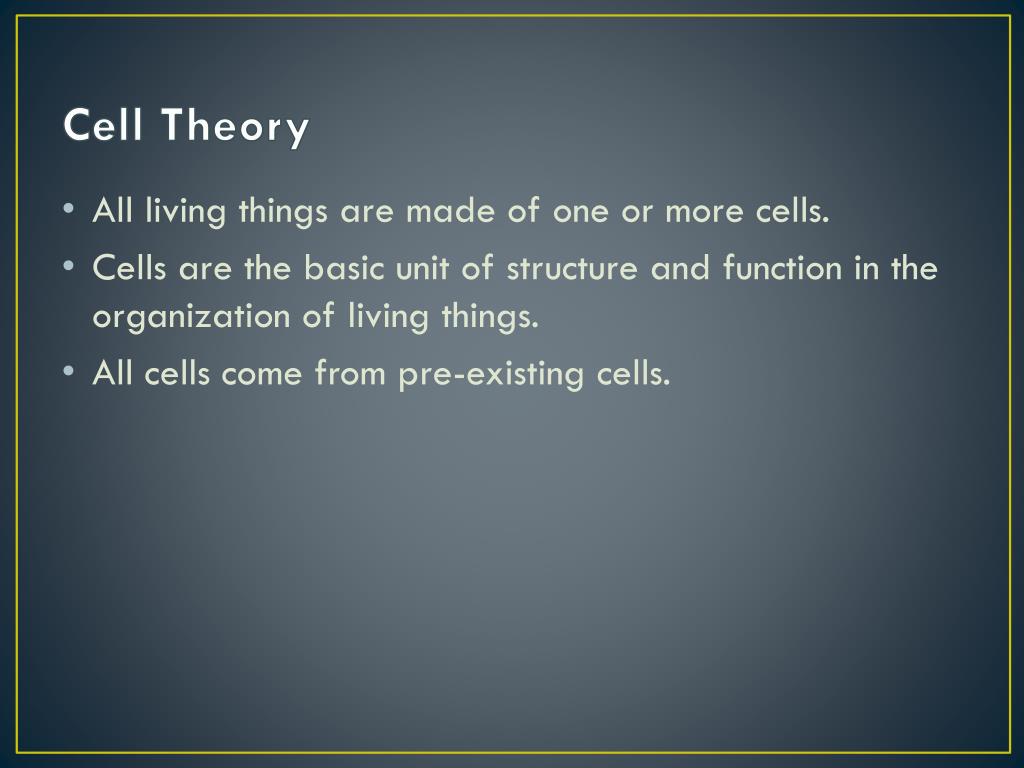 Cell Theory

• All living things are made of one or more cells.
• Cells are the basic unit of structure and function in the organization of living things.
• All cells come from pre-existing cells.